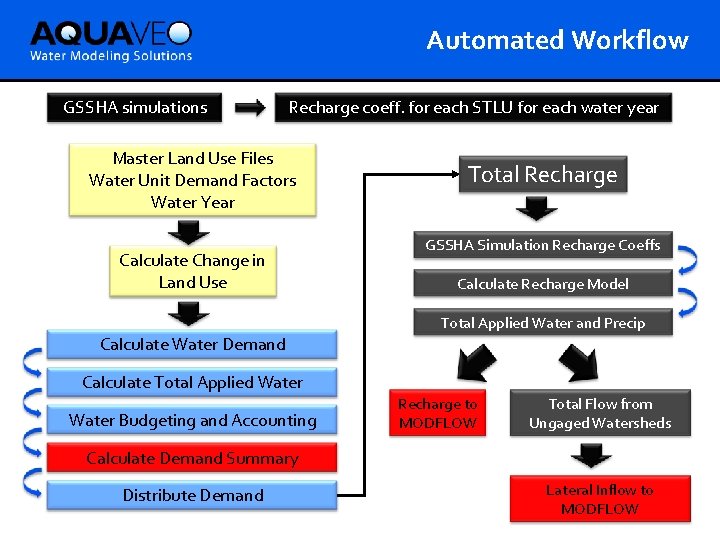 AQUAVEO
Water Modeling Solutions

Automated Workflow

GSSHA simulations

Recharge coeff. for each STLU for each water year

Master Land Use Files
Water Unit Demand Factors
Water Year

Calculate Change in Land Use

Calculate Water Demand

Calculate Total Applied Water

Water Budgeting and Accounting

Calculate Demand Summary

Distribute Demand

Total Recharge

GSSHA Simulation Recharge Coeffs

Calculate Recharge Model

Total Applied Water and Precip

Recharge to MODFLOW

Total Flow from Ungaged Watersheds

Lateral Inflow to MODFLOW